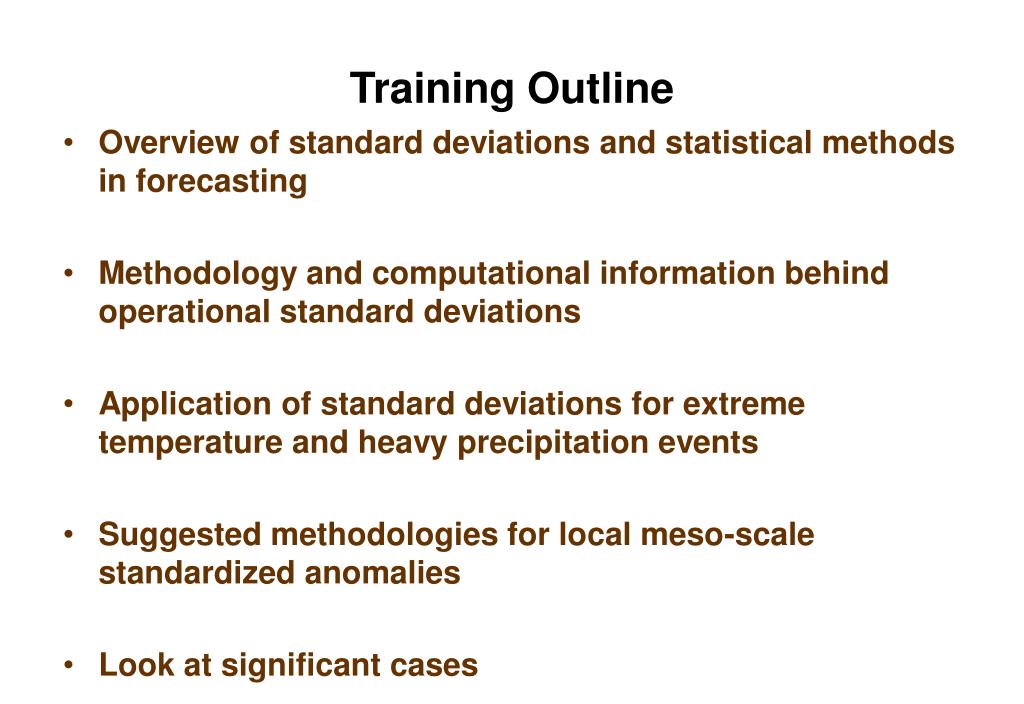 Training Outline

• Overview of standard deviations and statistical methods in forecasting

• Methodology and computational information behind operational standard deviations

• Application of standard deviations for extreme temperature and heavy precipitation events

• Suggested methodologies for local meso-scale standardized anomalies

• Look at significant cases